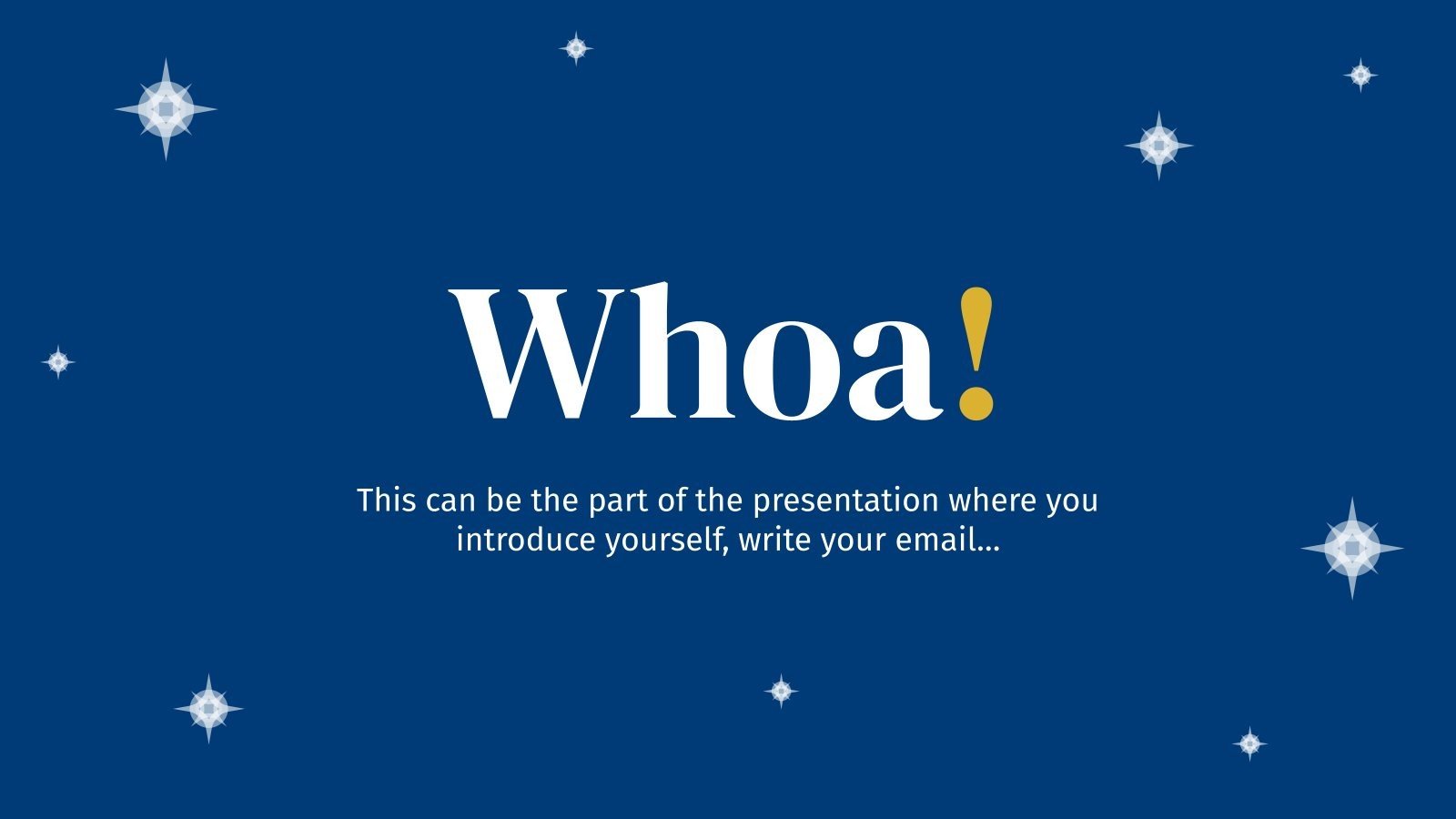 Whoa!

This can be the part of the presentation where you introduce yourself, write your email...